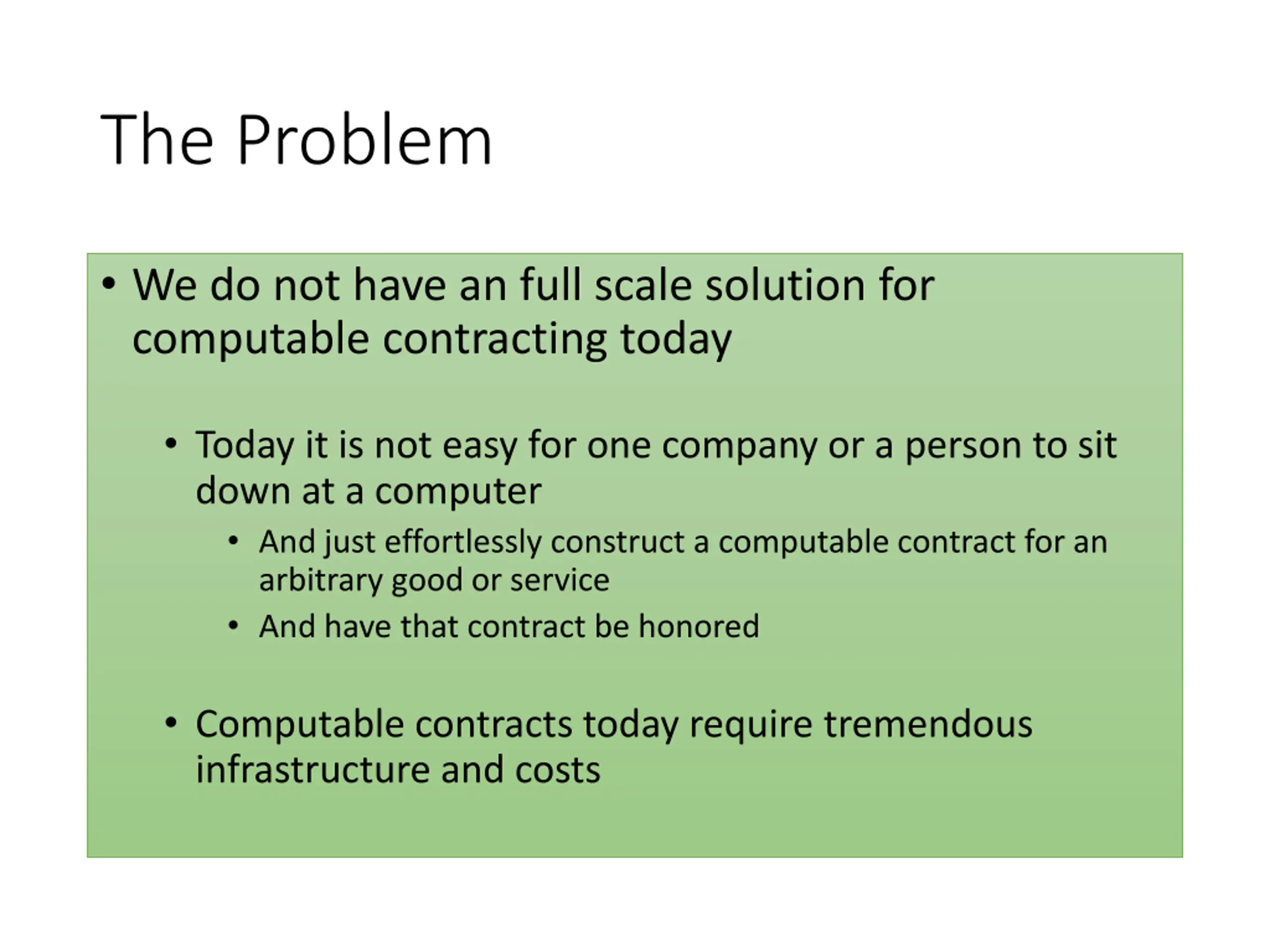 The Problem

• We do not have an full scale solution for computable contracting today

• Today it is not easy for one company or a person to sit down at a computer

• And just effortlessly construct a computable contract for an arbitrary good or service

• And have that contract be honored

• Computable contracts today require tremendous infrastructure and costs